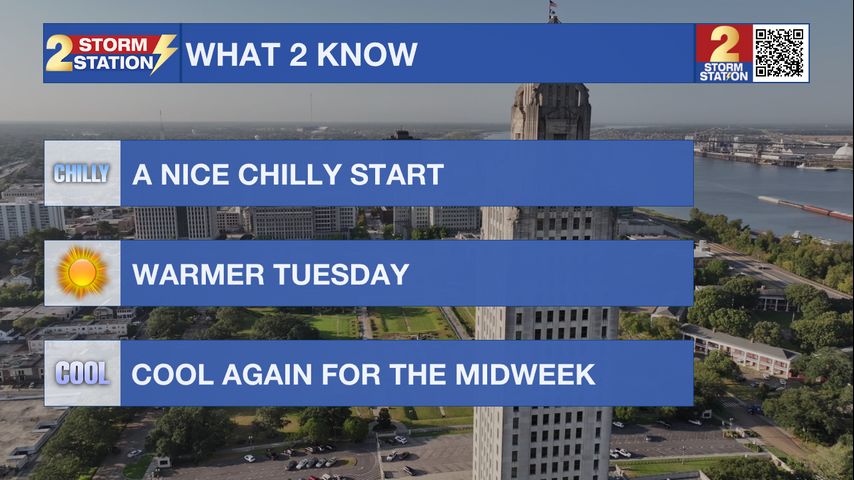 2 STORM STATION WHAT 2 KNOW

2 STORM STATION

CHILLY A NICE CHILLY START

WARMER TUESDAY

COOL COOL AGAIN FOR THE MIDWEEK